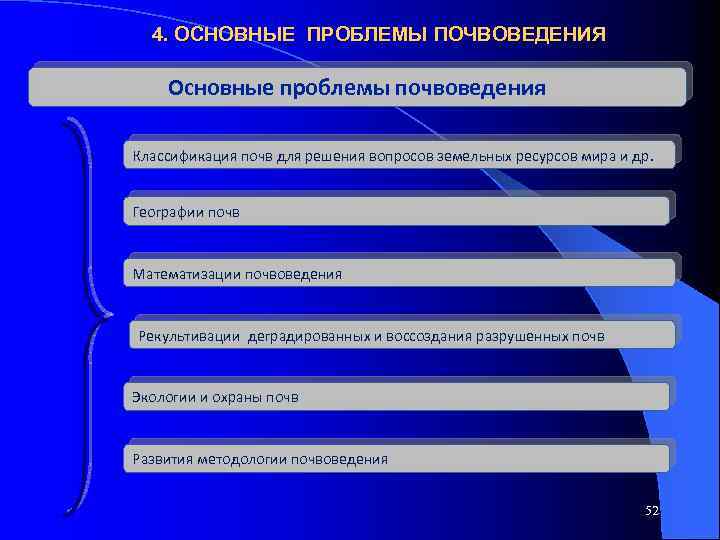 4. ОСНОВНЫЕ ПРОБЛЕМЫ ПОЧВОВЕДЕНИЯ

Основные проблемы почвоведения

Классификация почв для решения вопросов земельных ресурсов мира и др.

Географии почв

Математизации почвоведения

Рекультивации деградированных и воссоздания разрушенных почв

Экологии и охраны почв

Развития методологии почвоведения

52